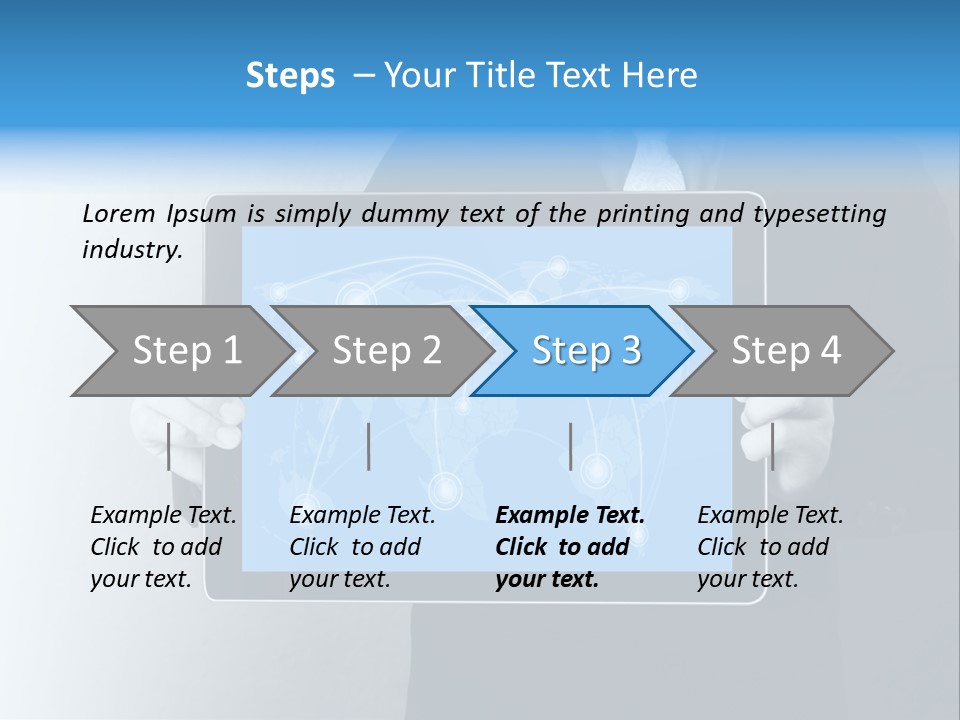 Steps – Your Title Text Here

Lorem Ipsum is simply dummy text of the printing and typesetting industry.

Step 1

Step 2

Step 3

Step 4

Example Text. Click to add your text.

Example Text. Click to add your text.

Example Text. Click to add your text.

Example Text. Click to add your text.